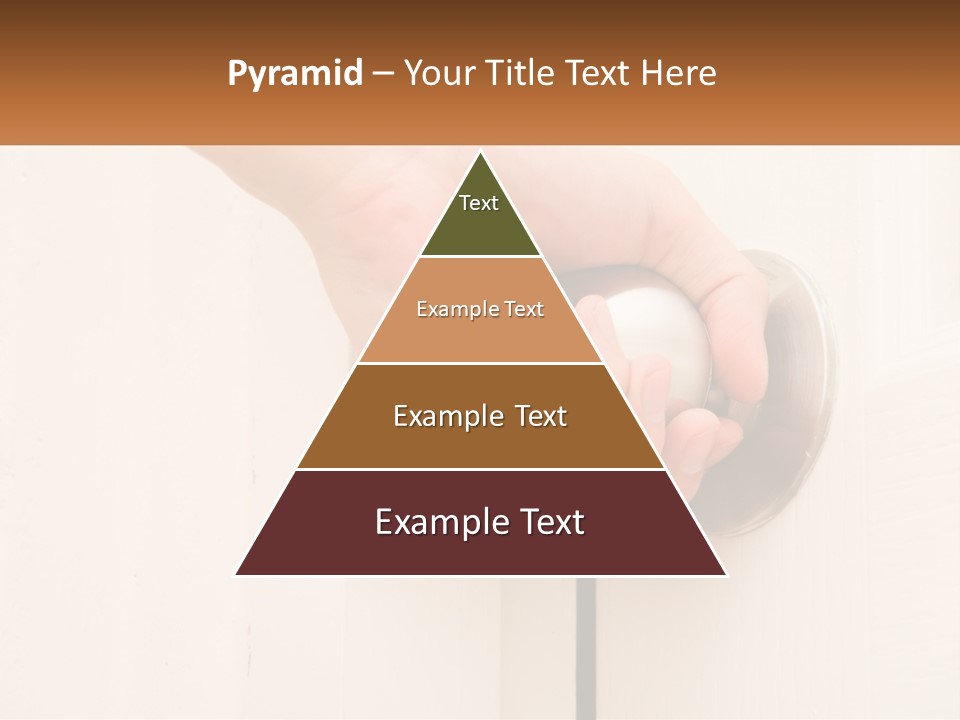 Pyramid – Your Title Text Here

Text

Example Text

Example Text

Example Text